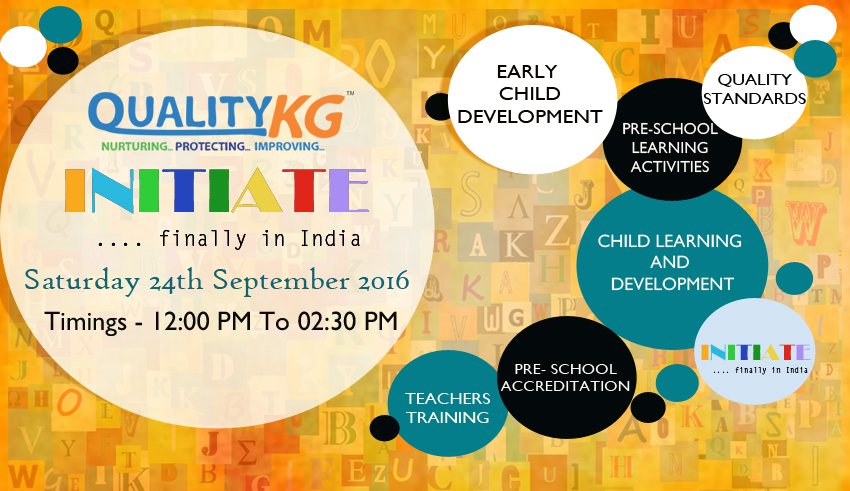 QUALITYKG™
NURTURING... PROTECTING... IMPROVING...

INITIATE

.... finally in India

Saturday 24th September 2016

Timings - 12:00 PM To 02:30 PM

EARLY CHILD DEVELOPMENT

QUALITY STANDARDS

PRE-SCHOOL LEARNING ACTIVITIES

CHILD LEARNING AND DEVELOPMENT

INITIATE
.... finally in India

PRE- SCHOOL ACCREDITATION

TEACHERS TRAINING